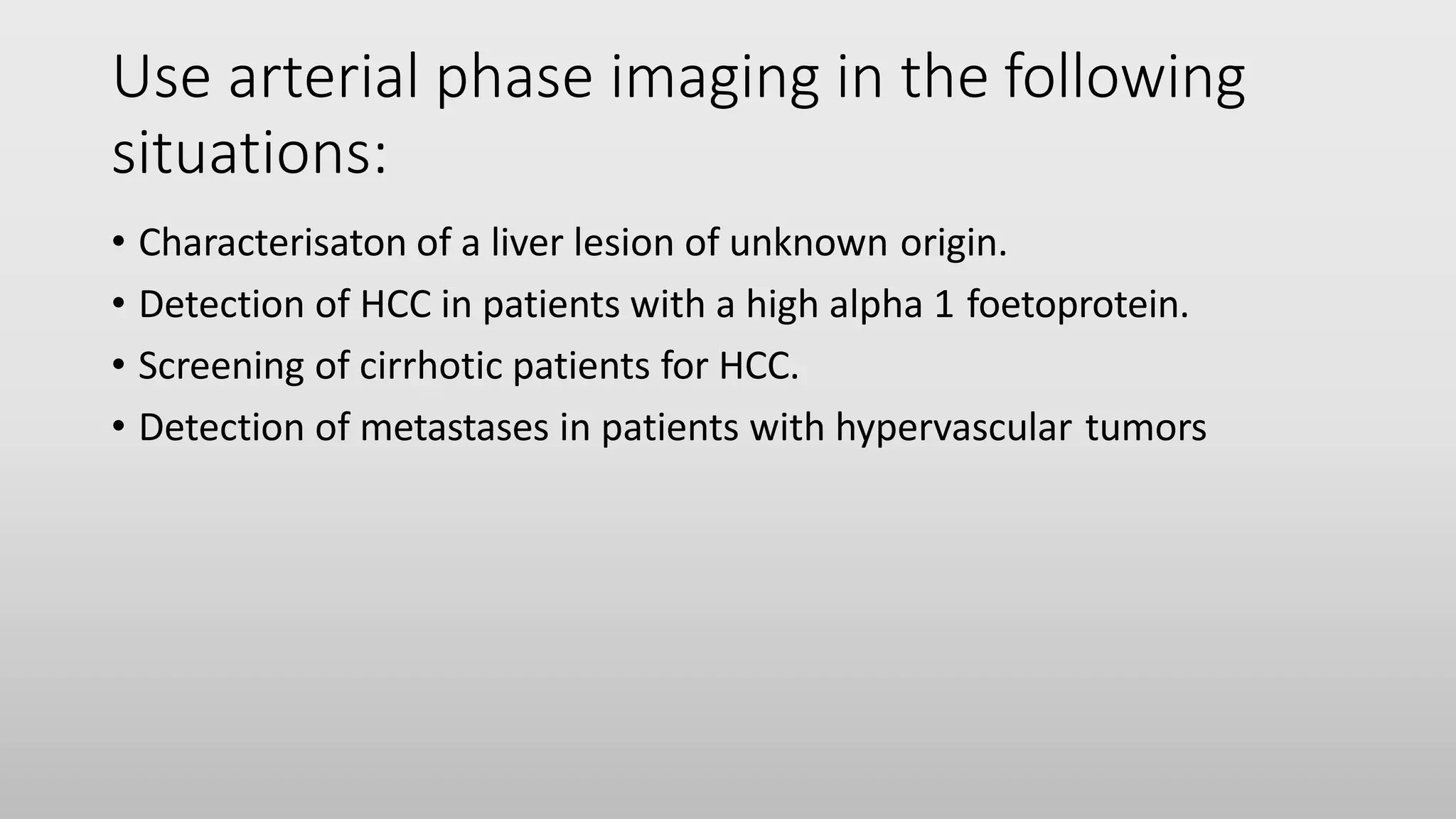 Use arterial phase imaging in the following situations:

• Characterisaton of a liver lesion of unknown origin.
• Detection of HCC in patients with a high alpha 1 foetoprotein.
• Screening of cirrhotic patients for HCC.
• Detection of metastases in patients with hypervascular tumors